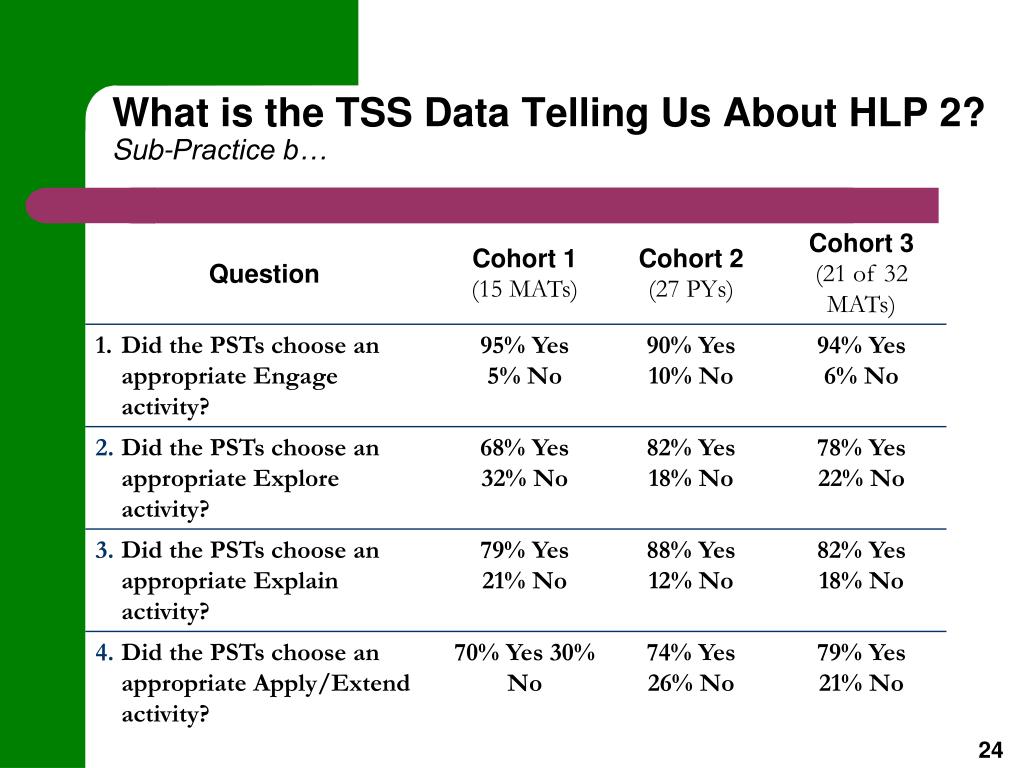 What is the TSS Data Telling Us About HLP 2?
Sub-Practice b…

| Question | Cohort 1 (15 MATs) | Cohort 2 (27 PYs) | Cohort 3 (21 of 32 MATs) |
|---|---|---|---|
| 1. Did the PSTs choose an appropriate Engage activity? | 95% Yes 5% No | 90% Yes 10% No | 94% Yes 6% No |
| 2. Did the PSTs choose an appropriate Explore activity? | 68% Yes 32% No | 82% Yes 18% No | 78% Yes 22% No |
| 3. Did the PSTs choose an appropriate Explain activity? | 79% Yes 21% No | 88% Yes 12% No | 82% Yes 18% No |
| 4. Did the PSTs choose an appropriate Apply/Extend activity? | 70% Yes 30% No | 74% Yes 26% No | 79% Yes 21% No |

24